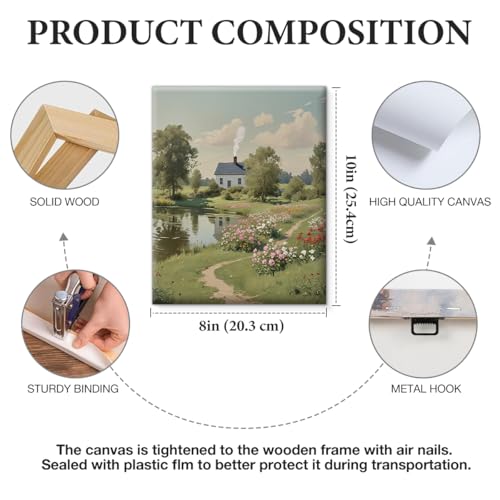 PRODUCT COMPOSITION

SOLID WOOD

10in (25.4cm)

HIGH QUALITY CANVAS

8in (20.3 cm)

STURDY BINDING

METAL HOOK

The canvas is tightened to the wooden frame with air nails. Sealed with plastic flm to better protect it during transportation.